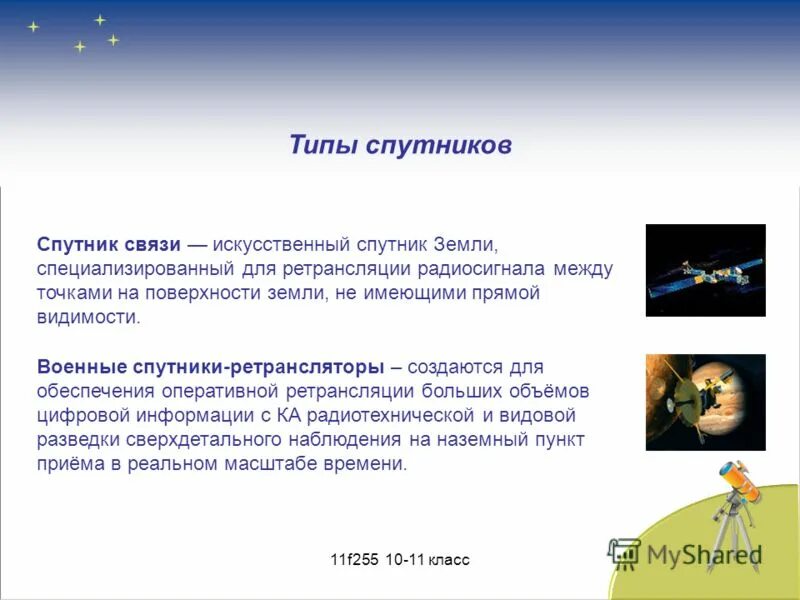 Типы спутников

Спутник связи — искусственный спутник Земли, специализированный для ретрансляции радиосигнала между точками на поверхности земли, не имеющими прямой видимости.

Военные спутники-ретрансляторы – создаются для обеспечения оперативной ретрансляции больших объёмов цифровой информации с КА радиотехнической и видовой разведки сверхдетального наблюдения на наземный пункт приёма в реальном масштабе времени.

11f255 10-11 класс

MyShared